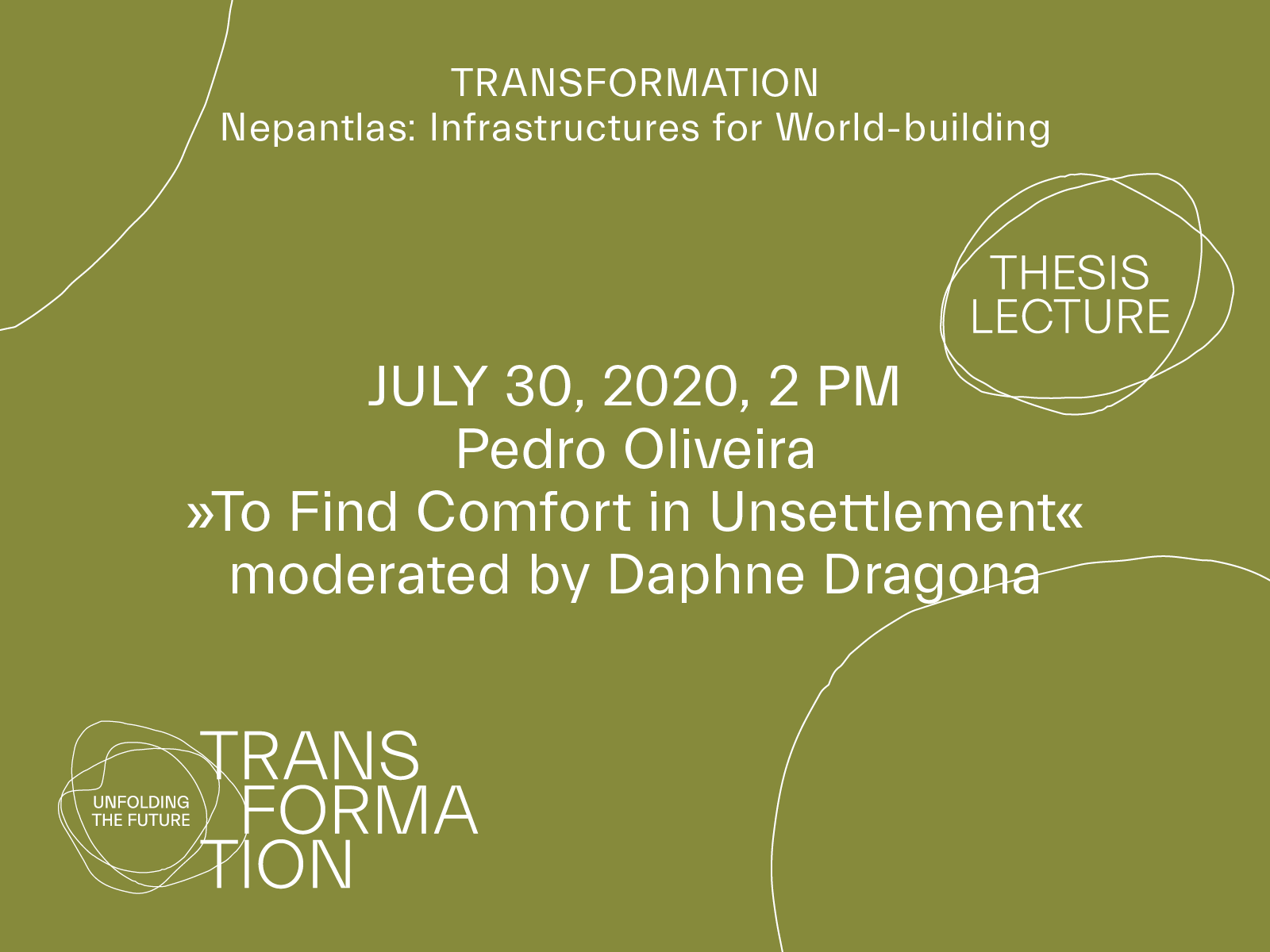 TRANSFORMATION
Nepantlas: Infrastructures for World-building

THESIS LECTURE

JULY 30, 2020, 2 PM
Pedro Oliveira
»To Find Comfort in Unsettlement«
moderated by Daphne Dragona

UNFOLDING THE FUTURE

TRANS
FORMA
TION